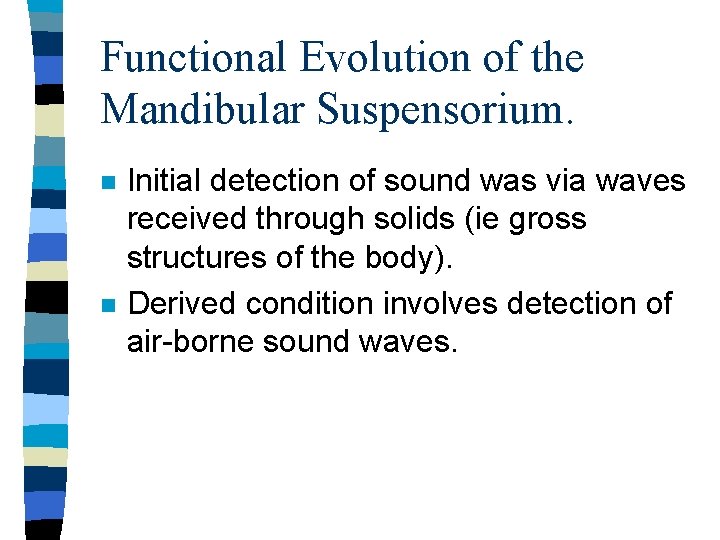 Functional Evolution of the Mandibular Suspensorium.

Initial detection of sound was via waves received through solids (ie gross structures of the body).

Derived condition involves detection of air-borne sound waves.